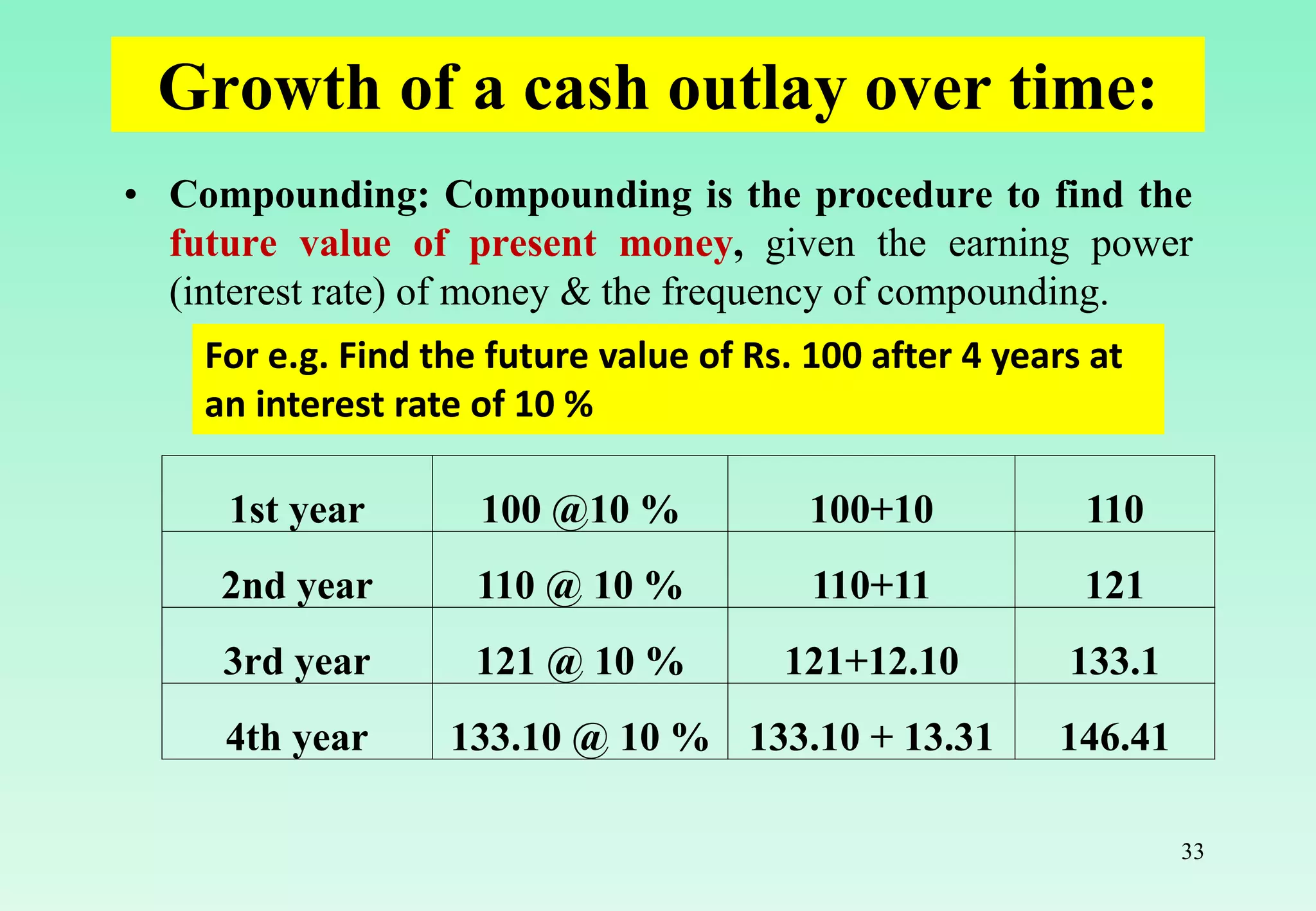 Growth of a cash outlay over time:

• Compounding: Compounding is the procedure to find the future value of present money, given the earning power (interest rate) of money & the frequency of compounding.

For e.g. Find the future value of Rs. 100 after 4 years at an interest rate of 10 %

| 1st year | 100 @10 % | 100+10 | 110 |
|---|---|---|---|
| 2nd year | 110 @ 10 % | 110+11 | 121 |
| 3rd year | 121 @ 10 % | 121+12.10 | 133.1 |
| 4th year | 133.10 @ 10 % | 133.10 + 13.31 | 146.41 |

33